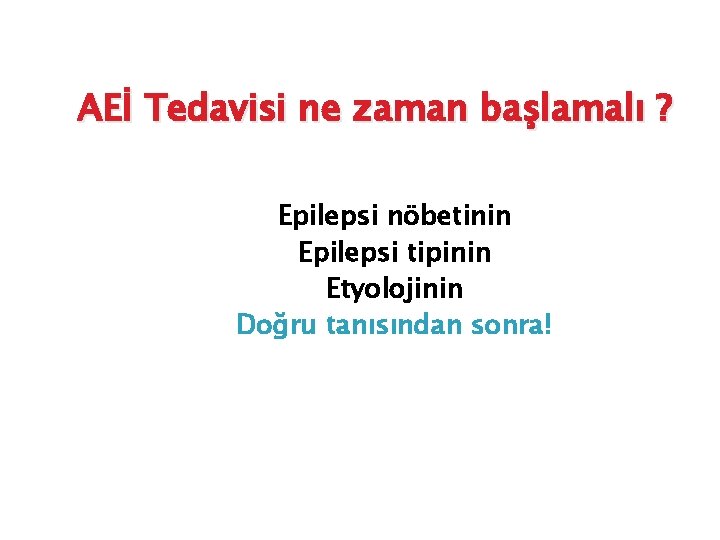 AEİ Tedavisi ne zaman başlamalı ?

Epilepsi nöbetinin
Epilepsi tipinin
Etyolojinin
Doğru tanısından sonra!